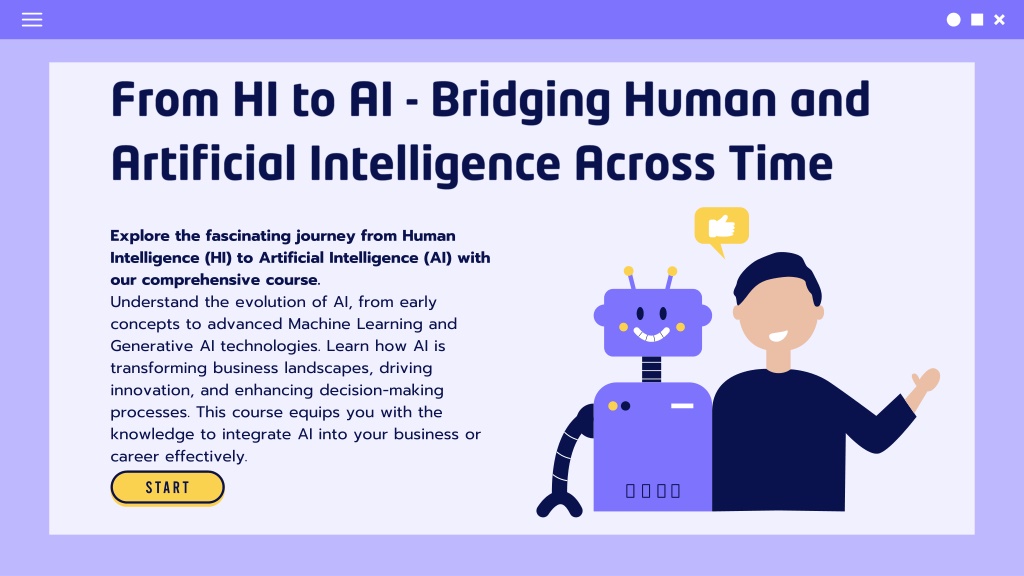 From HI to AI - Bridging Human and Artificial Intelligence Across Time

Explore the fascinating journey from Human Intelligence (HI) to Artificial Intelligence (AI) with our comprehensive course.
Understand the evolution of AI, from early concepts to advanced Machine Learning and Generative AI technologies. Learn how AI is transforming business landscapes, driving innovation, and enhancing decision-making processes. This course equips you with the knowledge to integrate AI into your business or career effectively.

START